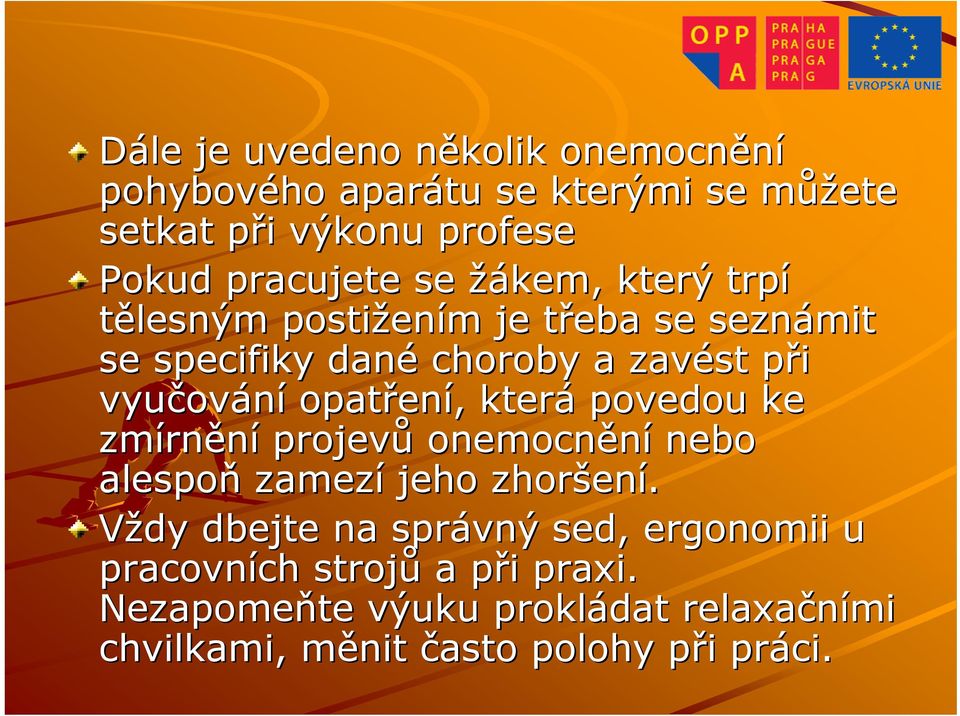 OPP A

PRA HA
PRA GUE
PRA GA
PRA G

EVROPSKÁ UNIE

Dále je uvedeno několik onemocnění pohybového aparátu se kterými se můžete setkat při výkonu profese

Pokud pracujete se žákem, který trpí tělesným postižením je třeba se seznámit se specifiky dané choroby a zavést při vyučování opatření, která povedou ke zmírnění projevů onemocnění nebo alespoň zamezí jeho zhoršení.

Vždy dbejte na správný sed, ergonomii u pracovních strojů a při praxi. Nezapomeňte výuku prokládat relaxačními chvilkami, měnit často polohy při práci.